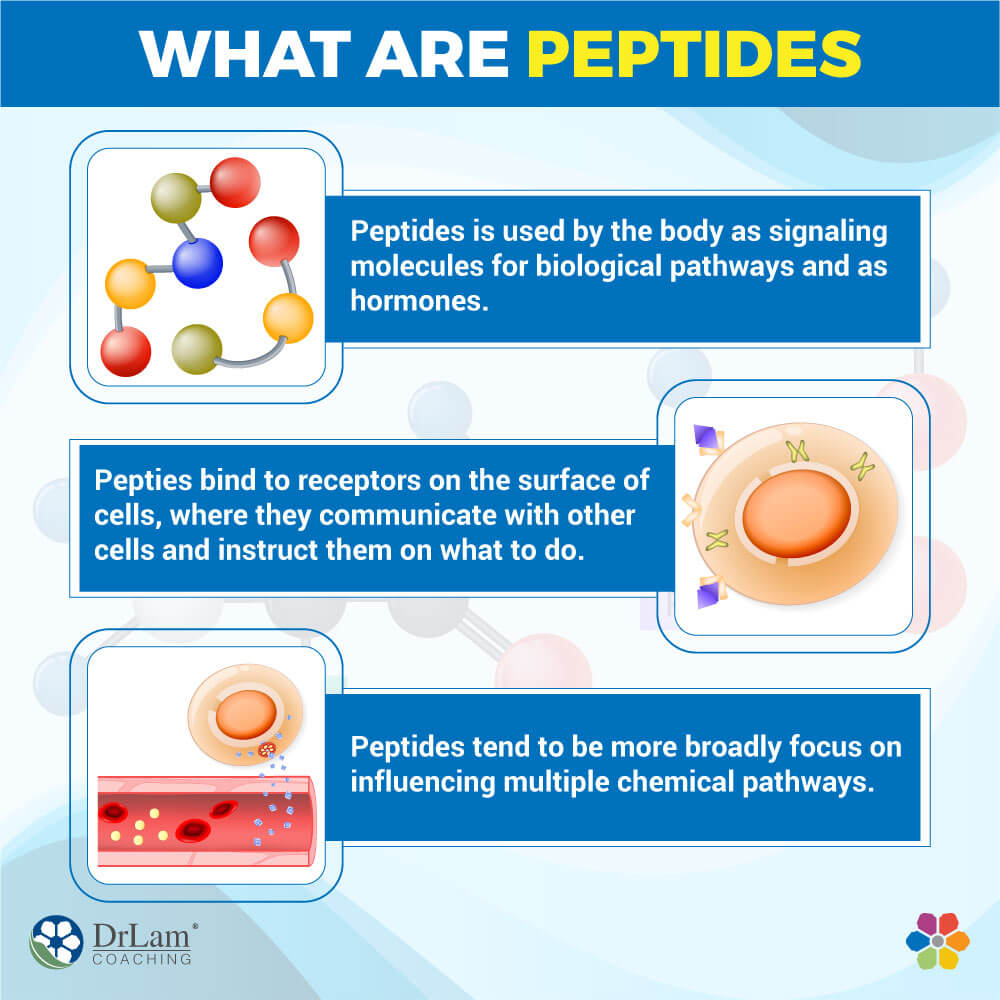 WHAT ARE PEPTIDES

Peptides is used by the body as signaling molecules for biological pathways and as hormones.

Pepties bind to receptors on the surface of cells, where they communicate with other cells and instruct them on what to do.

Peptides tend to be more broadly focus on influencing multiple chemical pathways.

DrLam®
COACHING